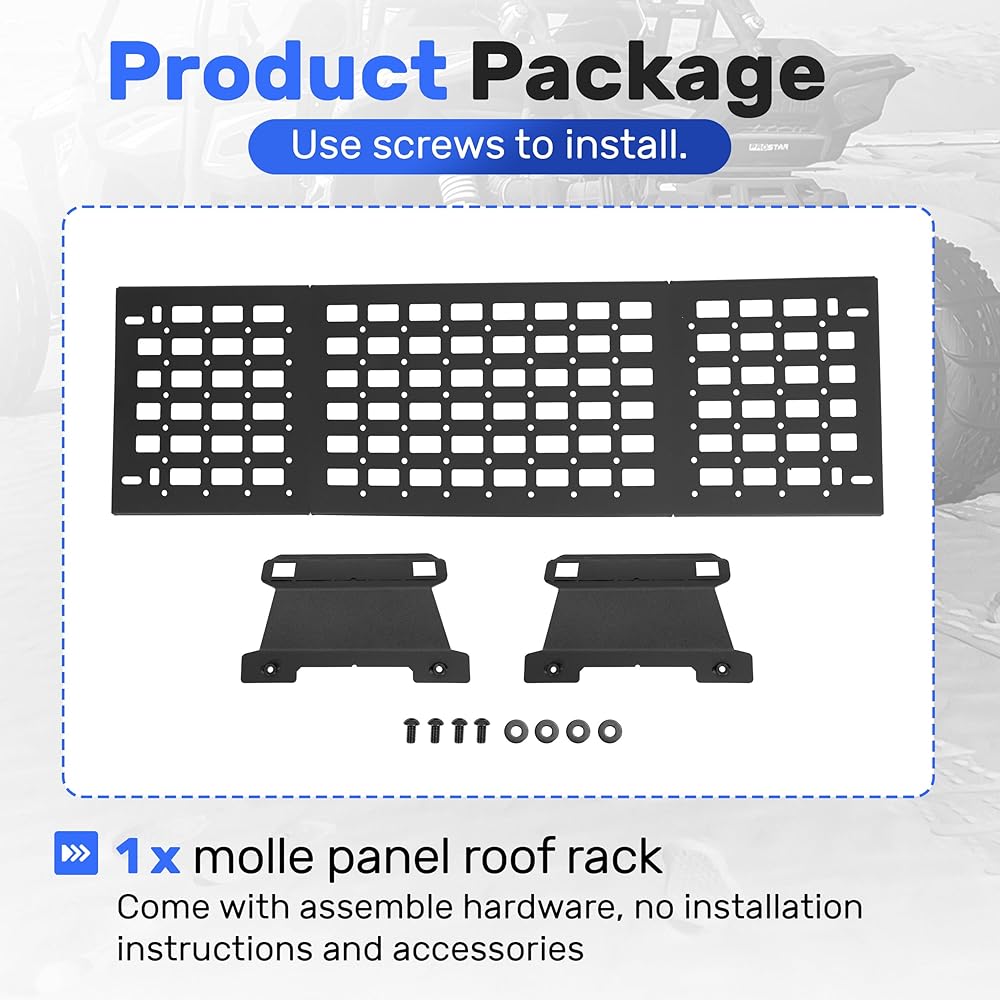 Product Package

Use screws to install.

PROSTAR

1 x molle panel roof rack

Come with assemble hardware, no installation instructions and accessories